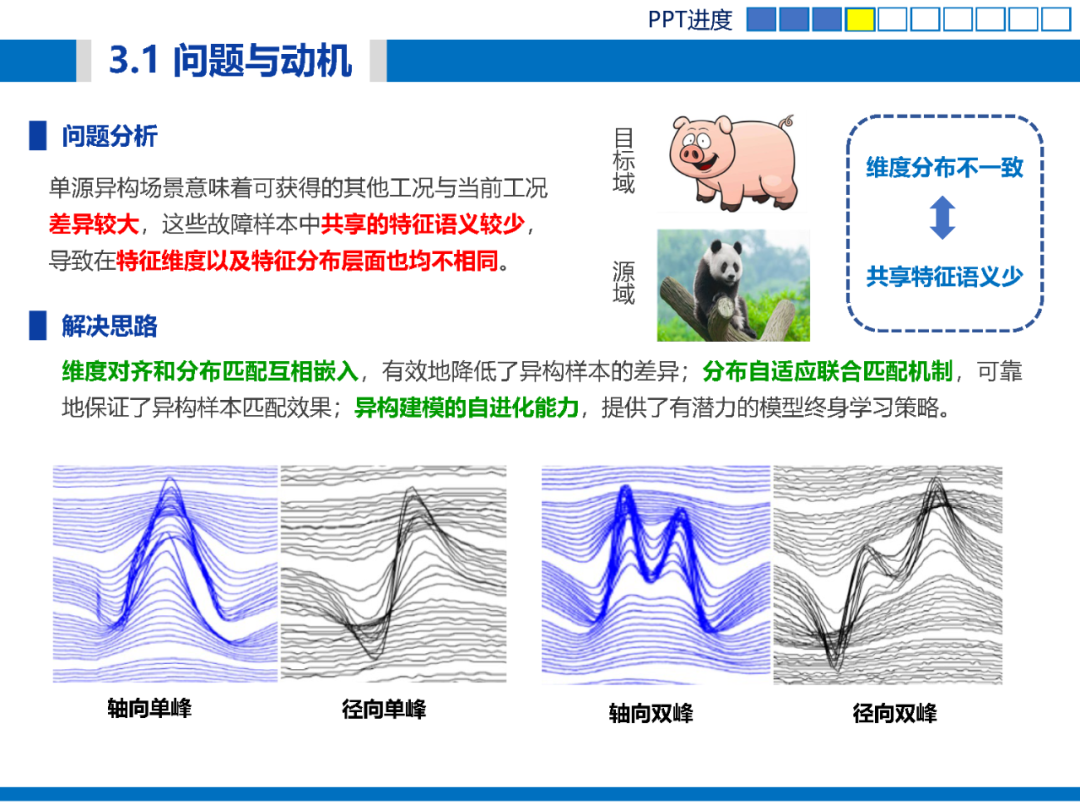 PPT进度

3.1 问题与动机

问题分析

单源异构场景意味着可获得的其他工况与当前工况差异较大，这些故障样本中共享的特征语义较少，导致在特征维度以及特征分布层面也均不相同。

目标域

源域

维度分布不一致

共享特征语义少

解决思路

维度对齐和分布匹配互相嵌入，有效地降低了异构样本的差异；分布自适应联合匹配机制，可靠地保证了异构样本匹配效果；异构建模的自进化能力，提供了有潜力的模型终身学习策略。

轴向单峰

径向单峰

轴向双峰

径向双峰